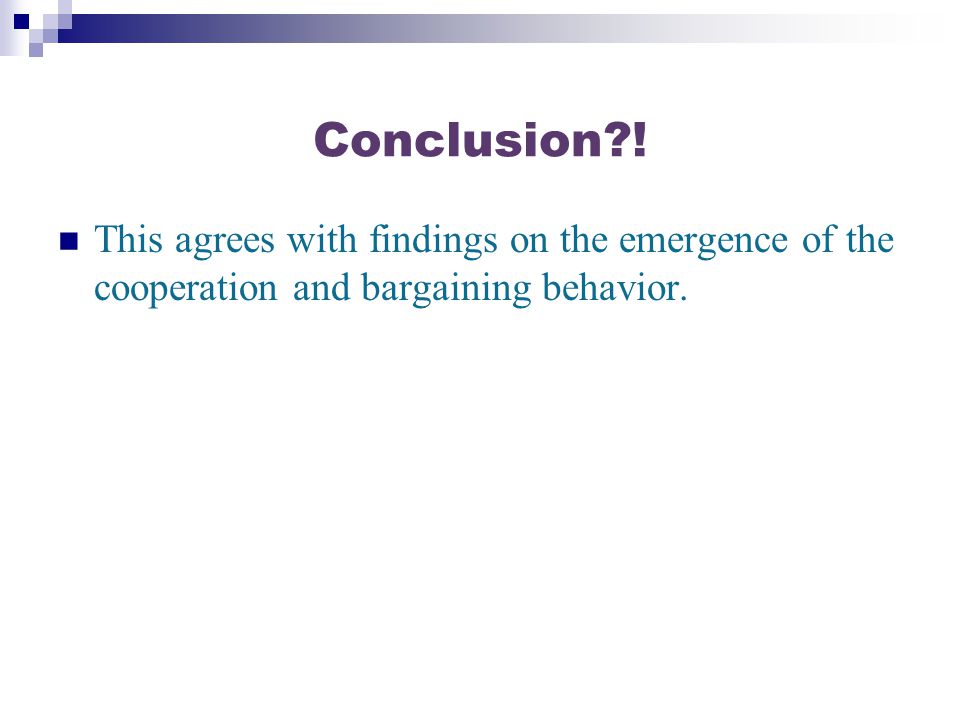 Conclusion?!

This agrees with findings on the emergence of the cooperation and bargaining behavior.